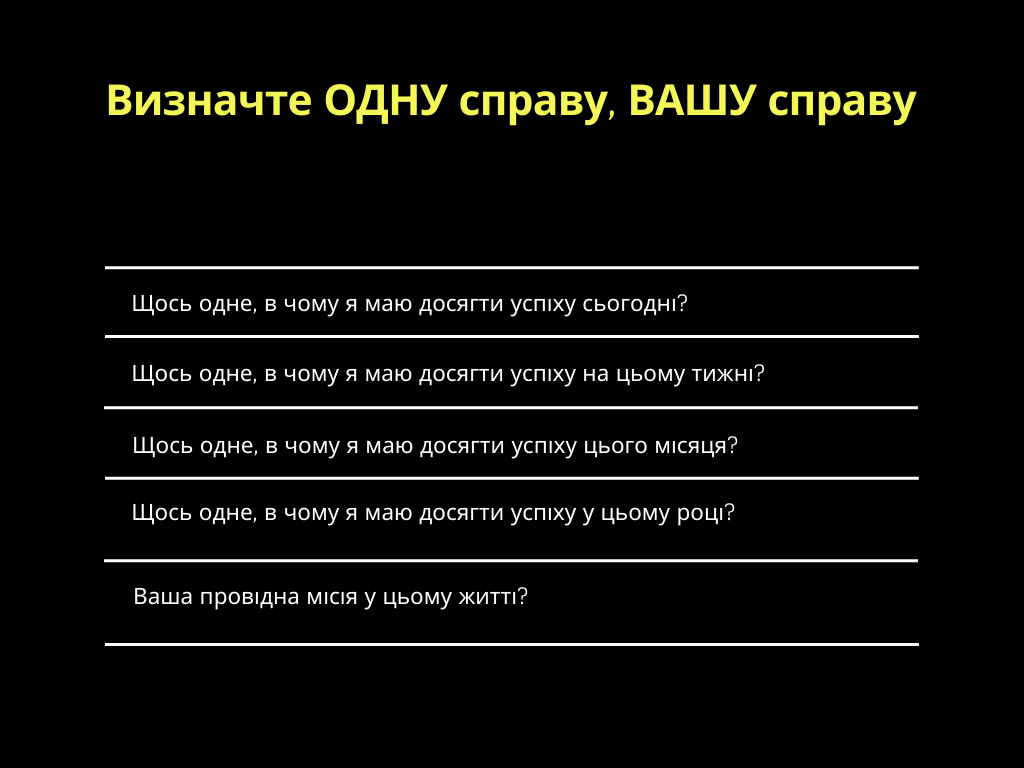 Визначте ОДНУ справу, ВАШУ справу

Щось одне, в чому я маю досягти успіху сьогодні?

Щось одне, в чому я маю досягти успіху на цьому тижні?

Щось одне, в чому я маю досягти успіху цього місяця?

Щось одне, в чому я маю досягти успіху у цьому році?

Ваша провідна місія у цьому житті?